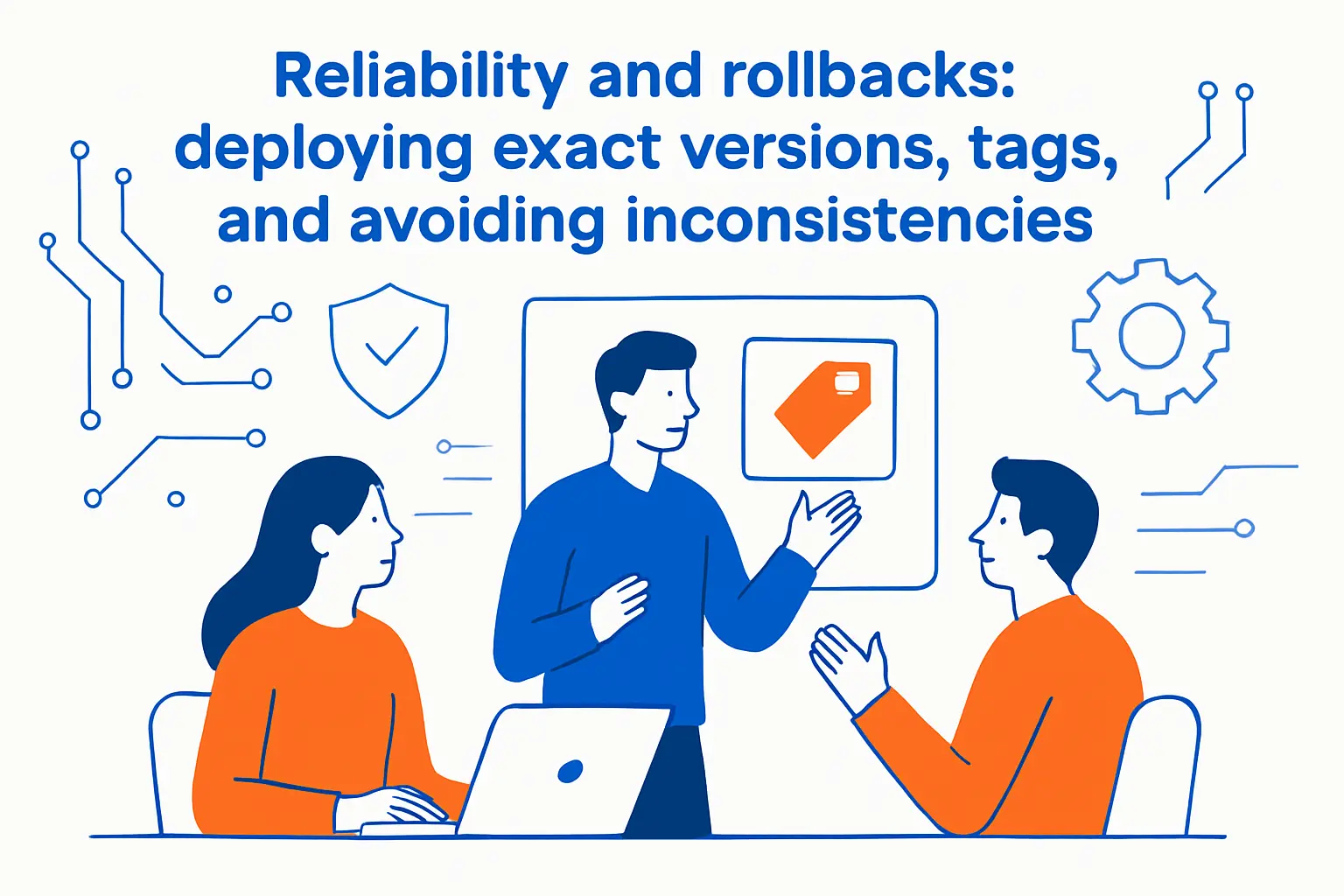 Reliability and rollbacks: deploying exact versions, tags, and avoiding inconsistencies